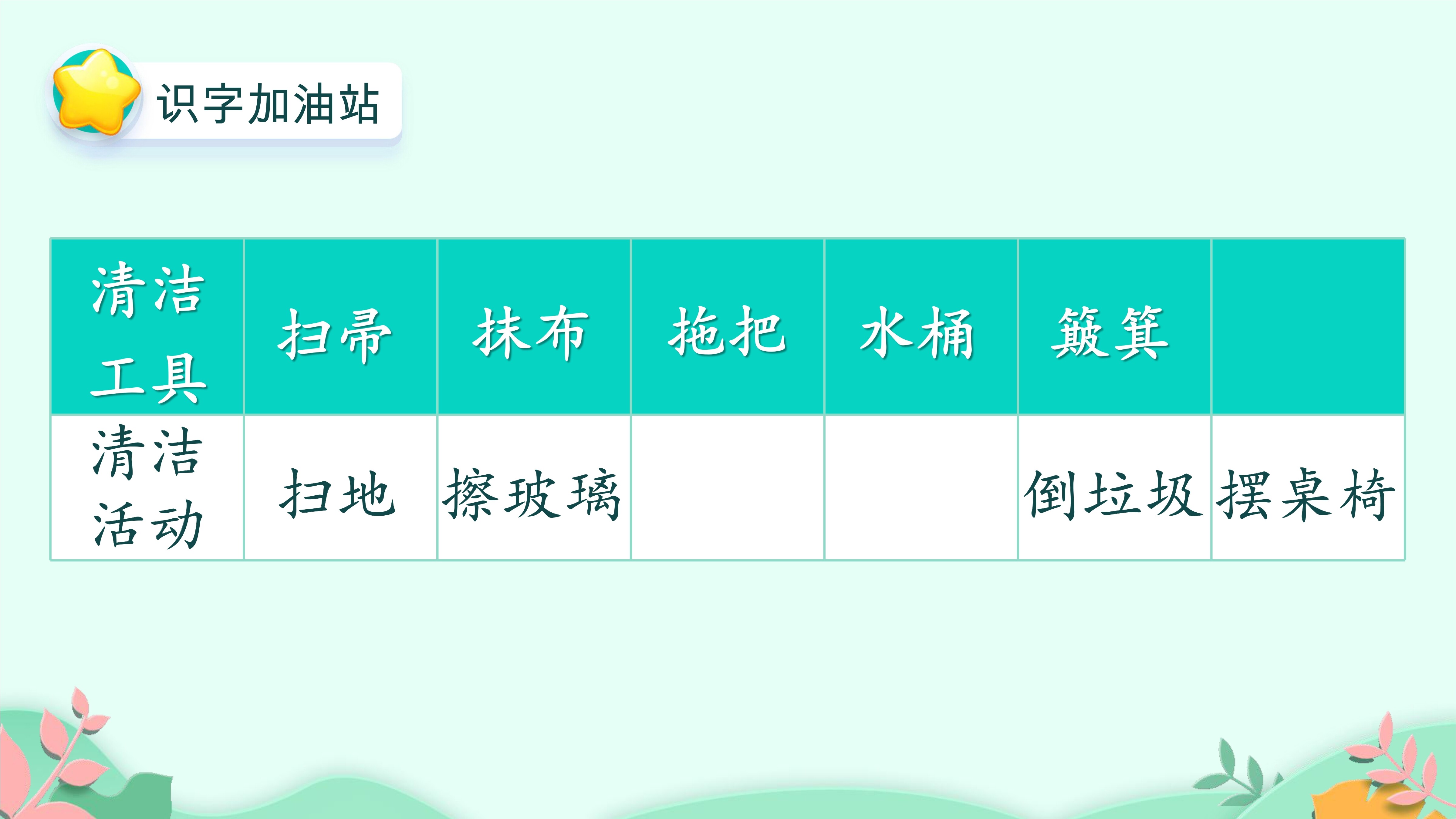 识字加油站

| 清洁工具 | 扫帚 | 抹布 | 拖把 | 水桶 | 簸箕 |  |
|---|---|---|---|---|---|---|
| 清洁活动 | 扫地 | 擦玻璃 |  |  | 倒垃圾 | 摆桌椅 |